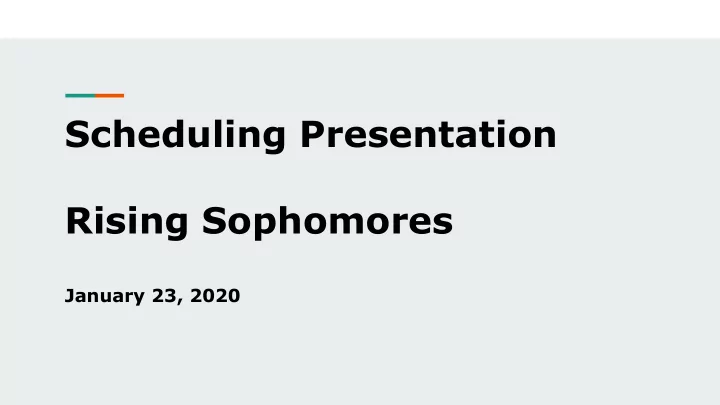 Scheduling Presentation

Rising Sophomores

January 23, 2020